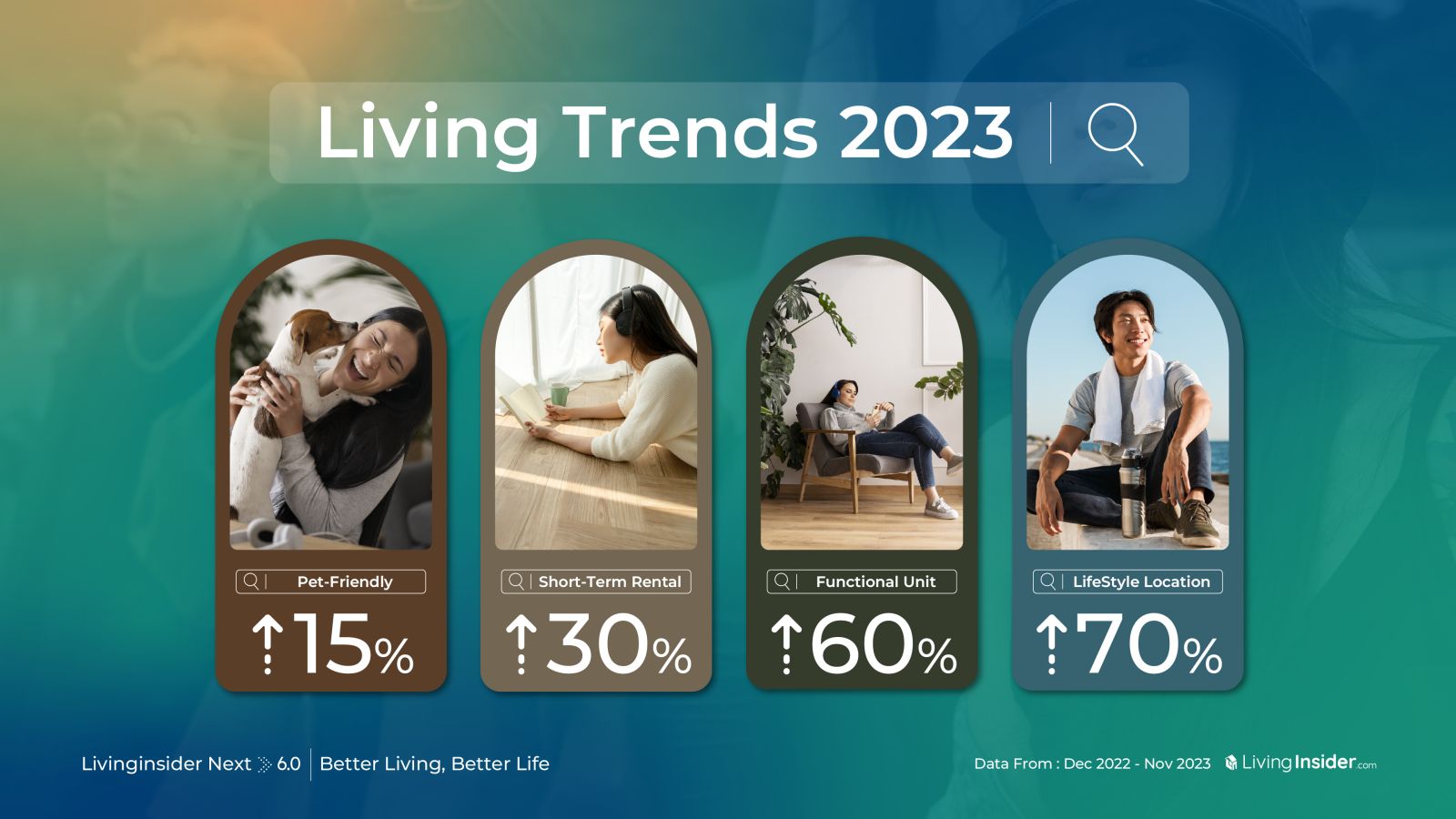 Living Trends 2023

Pet-Friendly
↑15%

Short-Term Rental
↑30%

Functional Unit
↑60%

LifeStyle Location
↑70%

Livinginsider Next 6.0 | Better Living, Better Life

Data From : Dec 2022 - Nov 2023

LivingInsider.com